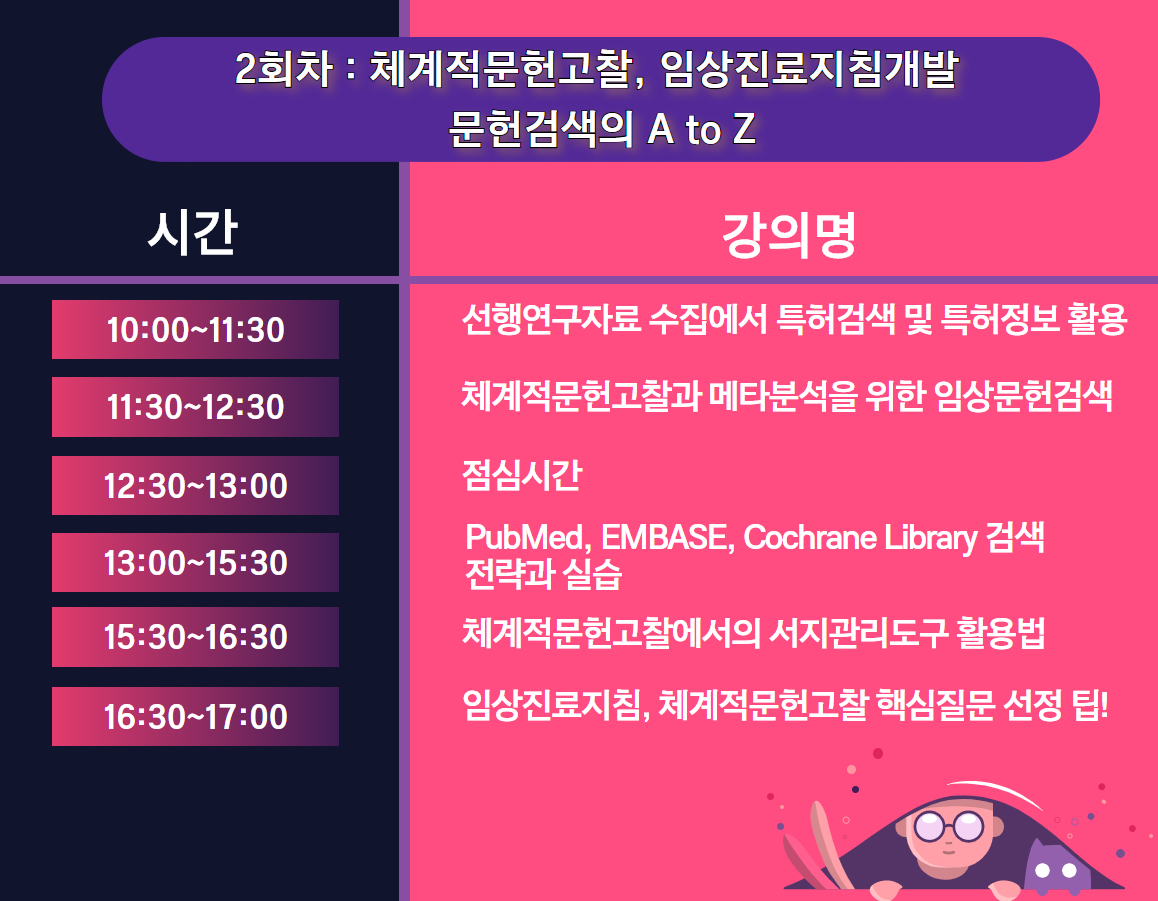 2회차 : 체계적문헌고찰, 임상진료지침개발 문헌검색의 A to Z

| 시간 | 강의명 |
|---|---|
| 10:00~11:30 | 선행연구자료 수집에서 특허검색 및 특허정보 활용 |
| 11:30~12:30 | 체계적문헌고찰과 메타분석을 위한 임상문헌검색 |
| 12:30~13:00 | 점심시간 |
| 13:00~15:30 | PubMed, EMBASE, Cochrane Library 검색 전략과 실습 |
| 15:30~16:30 | 체계적문헌고찰에서의 서지관리도구 활용법 |
| 16:30~17:00 | 임상진료지침, 체계적문헌고찰 핵심질문 선정 팁! |